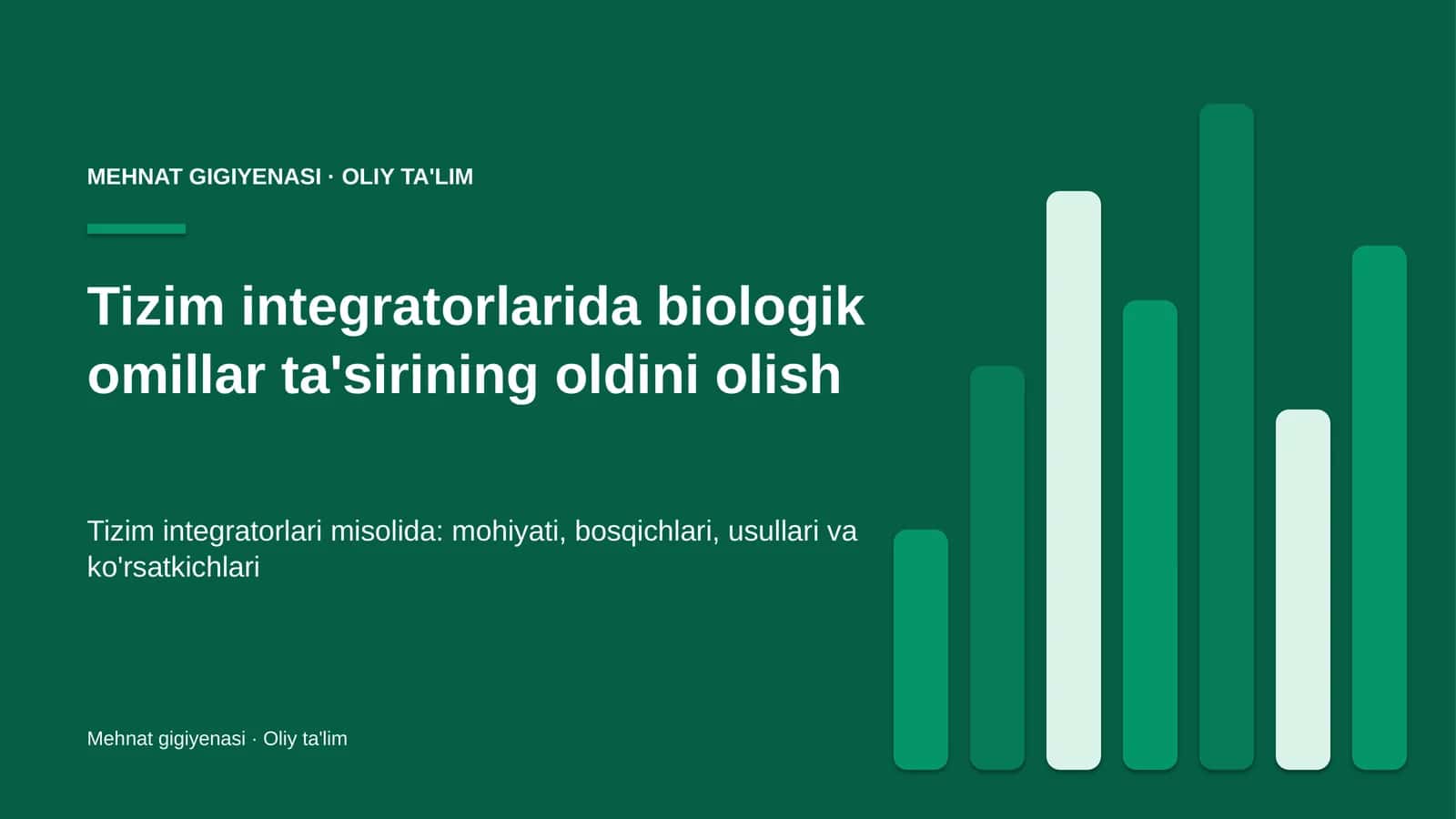 MEHNAT GIGIYENASI · OLIY TA'LIM

Tizim integratorlarida biologik omillar ta'sirining oldini olish

Tizim integratorlari misolida: mohiyati, bosqichlari, usullari va ko'rsatkichlari

Mehnat gigiyenasi · Oliy ta'lim